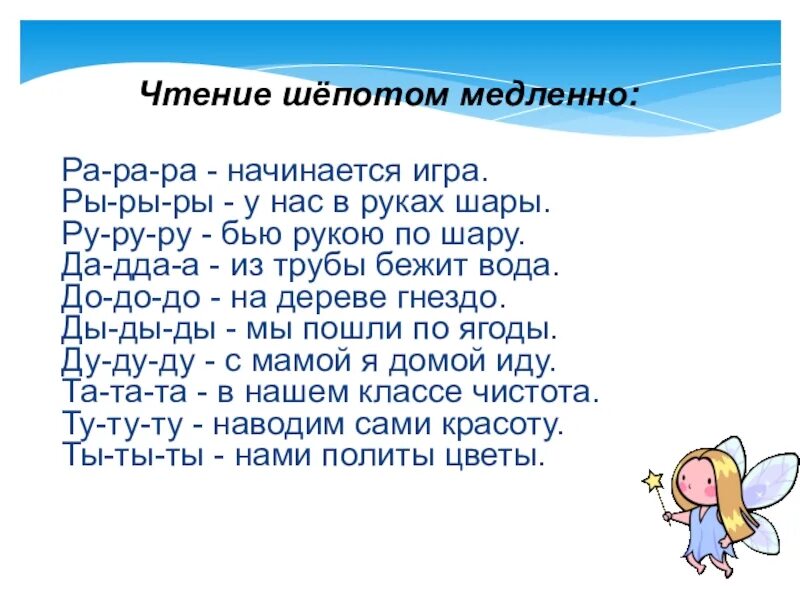 Чтение шёпотом медленно:

Ра-ра-ра - начинается игра.
Ры-ры-ры - у нас в руках шары.
Ру-ру-ру - бью рукою по шару.
Да-дда-а - из трубы бежит вода.
До-до-до - на дереве гнездо.
Ды-ды-ды - мы пошли по ягоды.
Ду-ду-ду - с мамой я домой иду.
Та-та-та - в нашем классе чистота.
Ту-ту-ту - наводим сами красоту.
Ты-ты-ты - нами политы цветы.